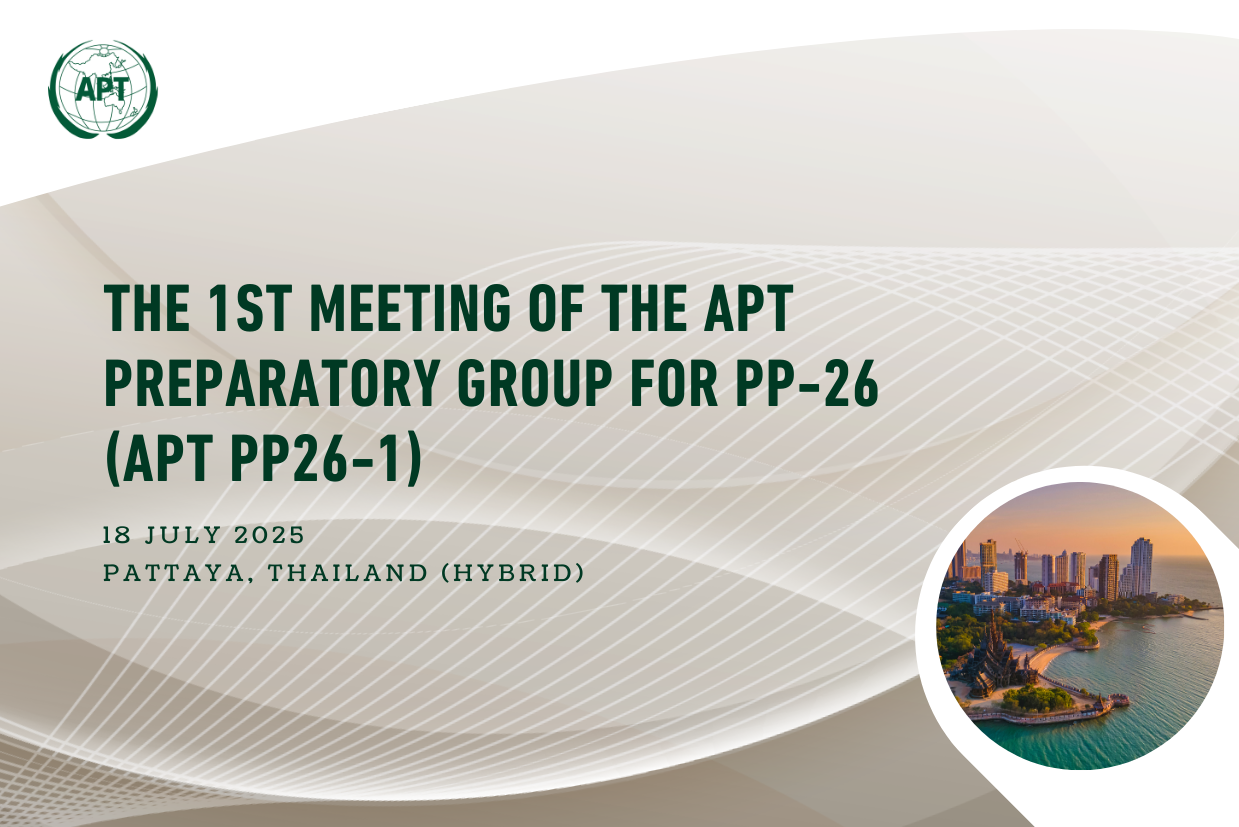 APT

THE 1ST MEETING OF THE APT PREPARATORY GROUP FOR PP-26 (APT PP26-1)

18 JULY 2025
PATTAYA, THAILAND (HYBRID)